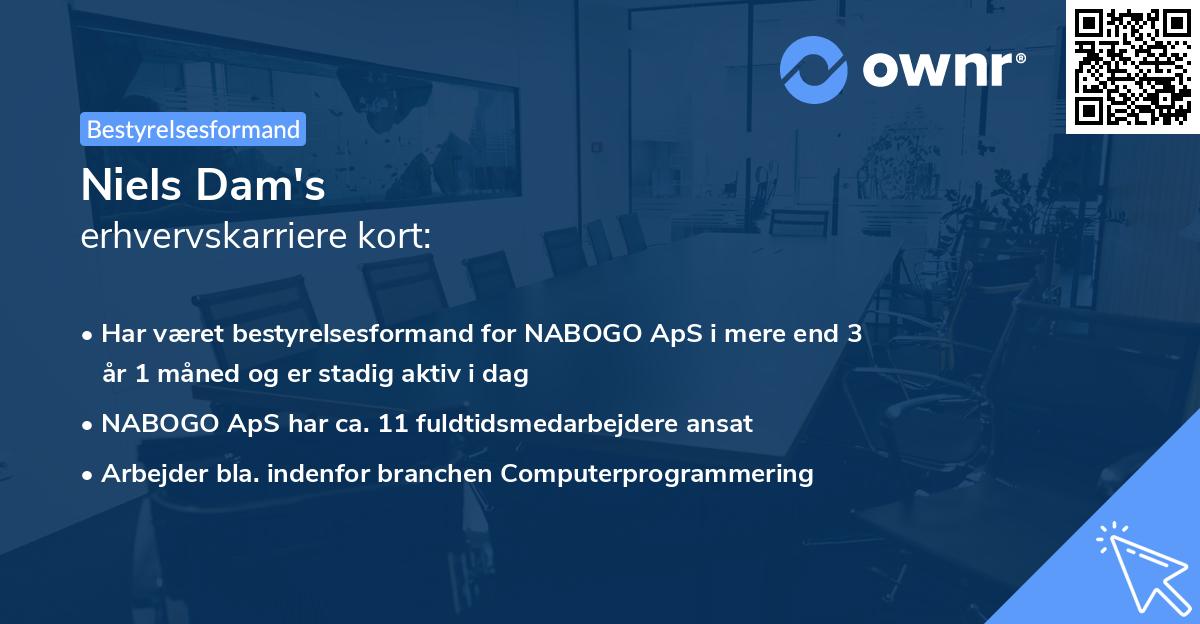 ownr®

Bestyrelsesformand

Niels Dam's
erhvervskarriere kort:

• Har været bestyrelsesformand for NABOGO ApS i mere end 3 år 1 måned og er stadig aktiv i dag

• NABOGO ApS har ca. 11 fuldtidsmedarbejdere ansat

• Arbejder bla. indenfor branchen Computerprogrammering